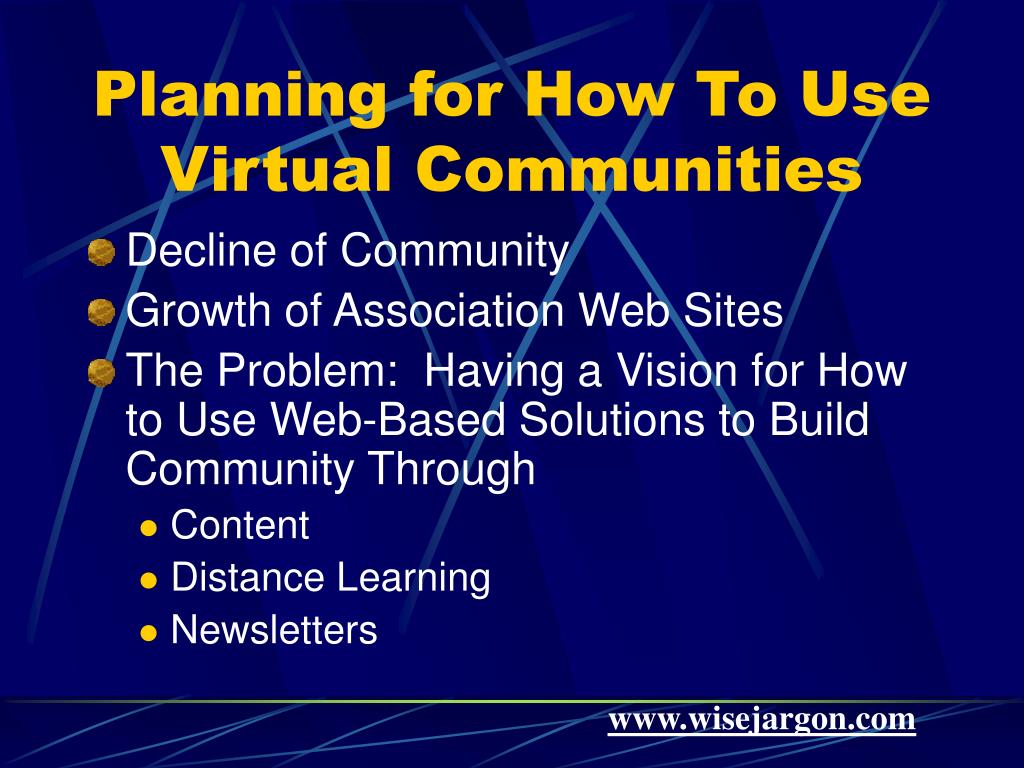 Planning for How To Use Virtual Communities

Decline of Community

Growth of Association Web Sites

The Problem: Having a Vision for How to Use Web-Based Solutions to Build Community Through

Content

Distance Learning

Newsletters

www.wisejargon.com